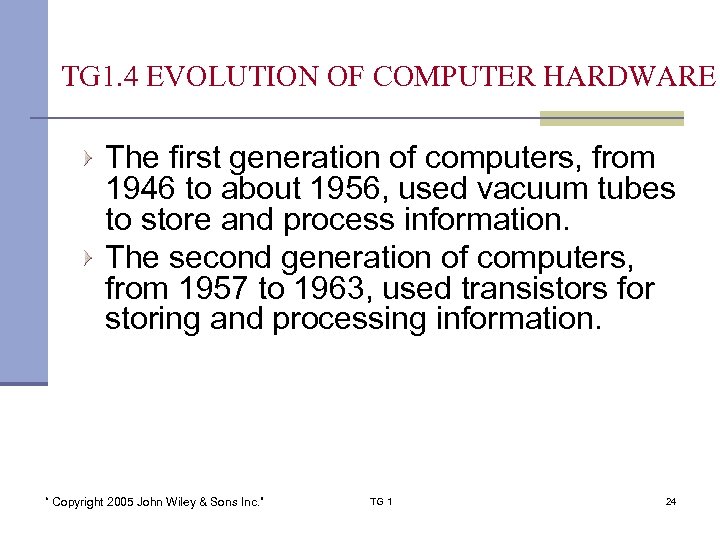 TG1.4 EVOLUTION OF COMPUTER HARDWARE

The first generation of computers, from 1946 to about 1956, used vacuum tubes to store and process information.

The second generation of computers, from 1957 to 1963, used transistors for storing and processing information.

" Copyright 2005 John Wiley & Sons Inc."

TG 1

24